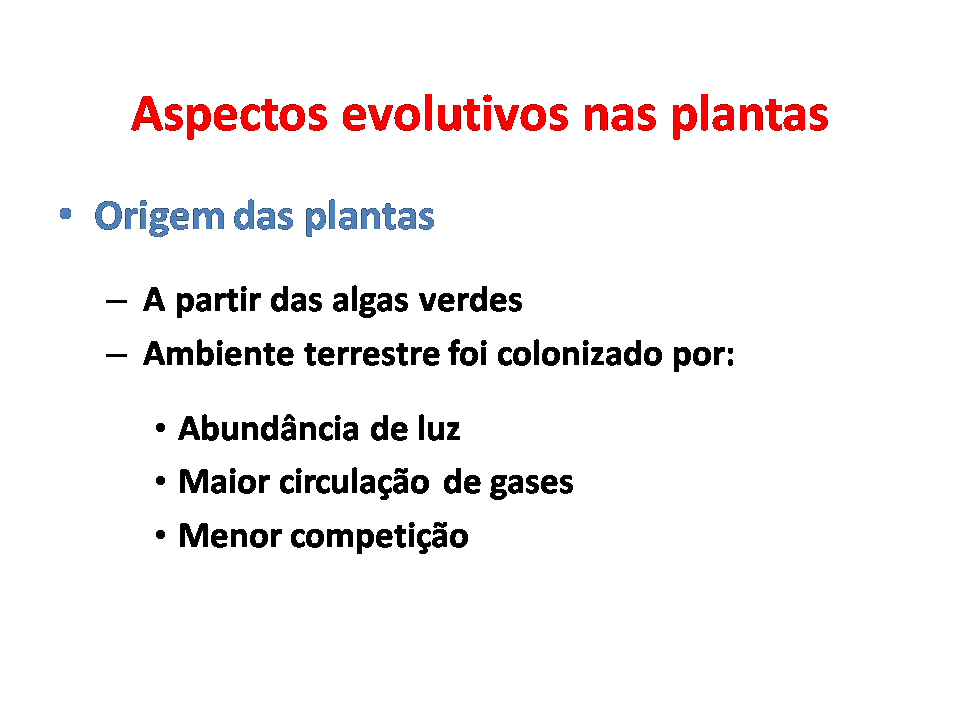 Aspectos evolutivos nas plantas

• Origem das plantas

– A partir das algas verdes
– Ambiente terrestre foi colonizado por:

• Abundância de luz
• Maior circulação de gases
• Menor competição